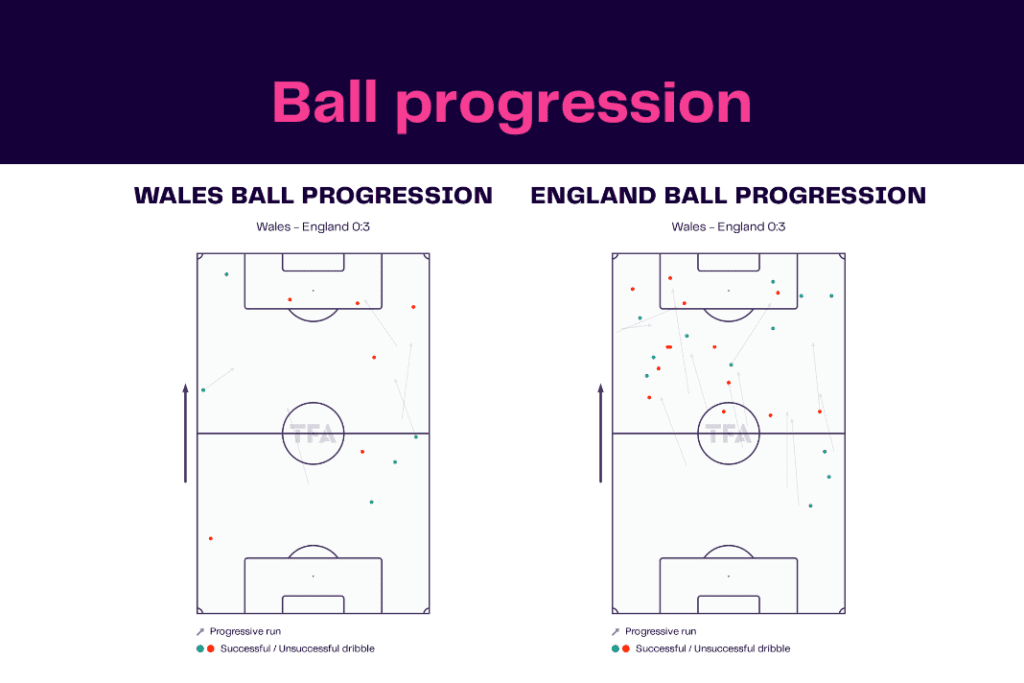 Ball progression

WALES BALL PROGRESSION

Wales - England 0:3

TFA

Progressive run
Successful / Unsuccessful dribble

ENGLAND BALL PROGRESSION

Wales - England 0:3

TFA

Progressive run
Successful / Unsuccessful dribble